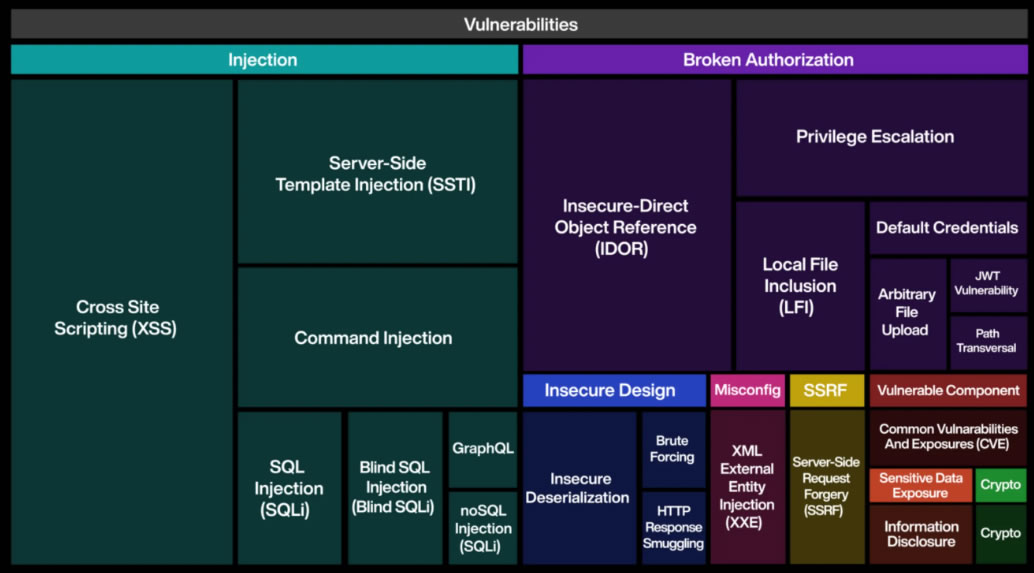 Vulnerabilities

Injection

Cross Site Scripting (XSS)

Server-Side Template Injection (SSTI)

Command Injection

SQL Injection (SQLi)

Blind SQL Injection (Blind SQLi)

GraphQL

noSQL Injection (SQLi)

Broken Authorization

Insecure-Direct Object Reference (IDOR)

Privilege Escalation

Local File Inclusion (LFI)

Default Credentials

Arbitrary File Upload

JWT Vulnerability

Path Transversal

Insecure Design

Insecure Deserialization

Brute Forcing

HTTP Response Smuggling

Misconfig

XML External Entity Injection (XXE)

SSRF

Server-Side Request Forgery (SSRF)

Vulnerable Component

Common Vulnerabilities And Exposures (CVE)

Sensitive Data Exposure

Crypto

Information Disclosure

Crypto